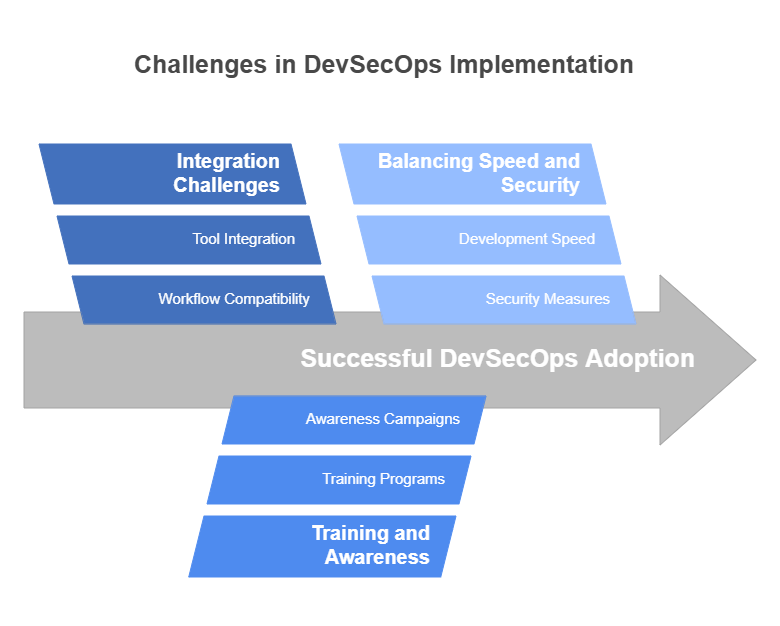 Challenges in DevSecOps Implementation

Integration Challenges

Tool Integration

Workflow Compatibility

Balancing Speed and Security

Development Speed

Security Measures

Successful DevSecOps Adoption

Awareness Campaigns

Training Programs

Training and Awareness